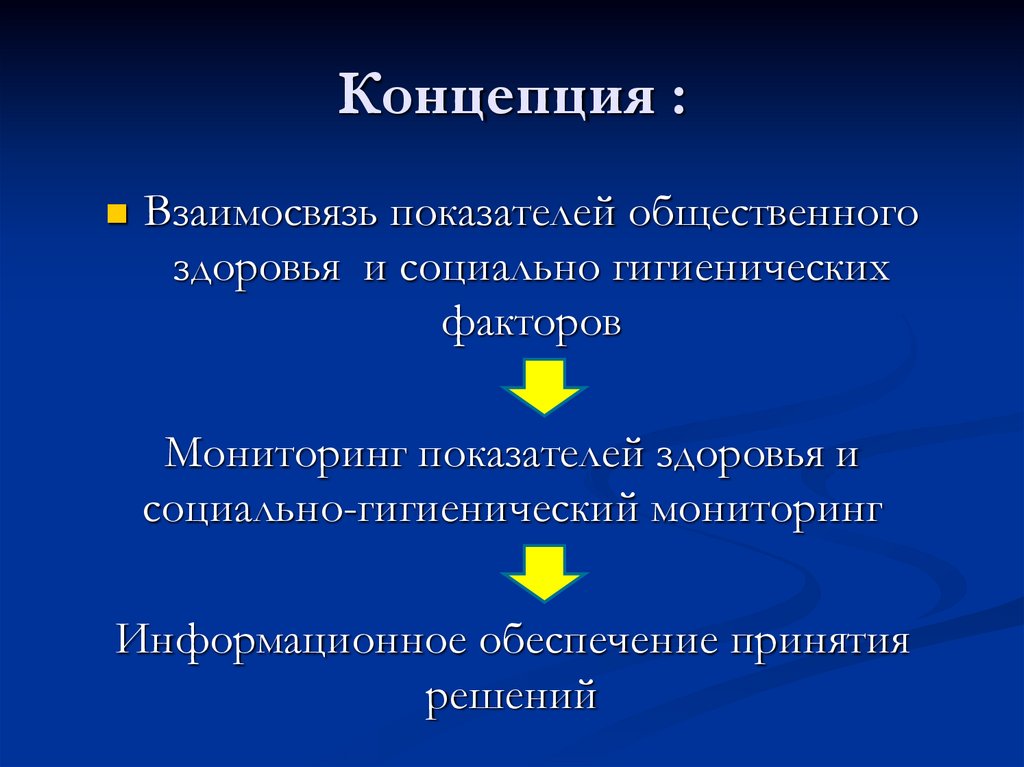 Концепция :

Взаимосвязь показателей общественного здоровья  и социально гигиенических факторов

Мониторинг показателей здоровья и социально-гигиенический мониторинг

Информационное обеспечение принятия решений